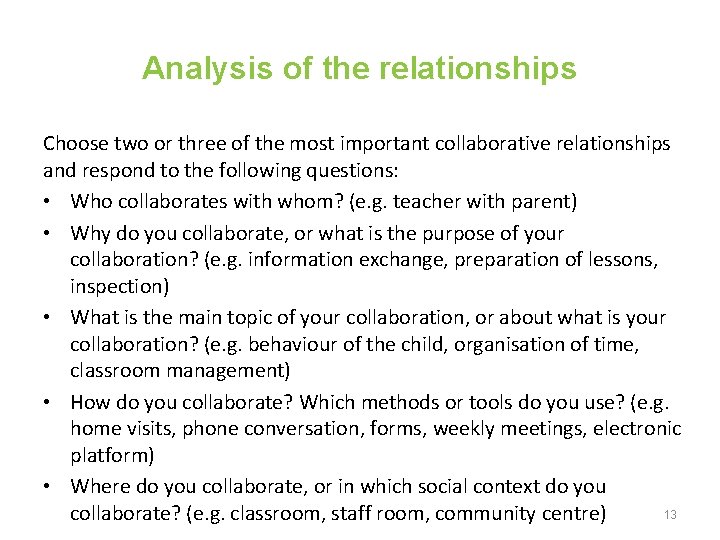 Analysis of the relationships

Choose two or three of the most important collaborative relationships and respond to the following questions:

• Who collaborates with whom? (e.g. teacher with parent)
• Why do you collaborate, or what is the purpose of your collaboration? (e.g. information exchange, preparation of lessons, inspection)
• What is the main topic of your collaboration, or about what is your collaboration? (e.g. behaviour of the child, organisation of time, classroom management)
• How do you collaborate? Which methods or tools do you use? (e.g. home visits, phone conversation, forms, weekly meetings, electronic platform)
• Where do you collaborate, or in which social context do you collaborate? (e.g. classroom, staff room, community centre)

13